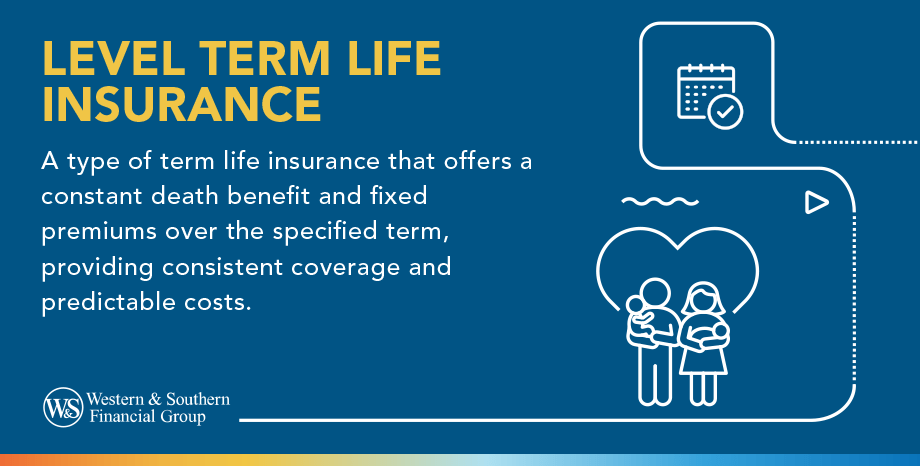 LEVEL TERM LIFE INSURANCE

A type of term life insurance that offers a constant death benefit and fixed premiums over the specified term, providing consistent coverage and predictable costs.

W&S Western & Southern Financial Group